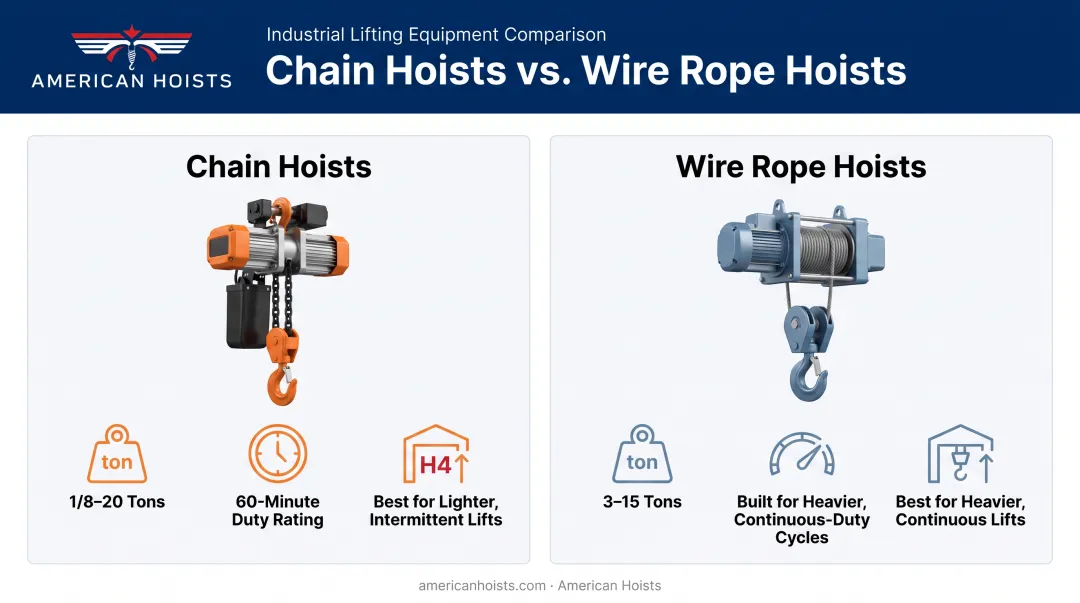 AMERICAN HOISTS

Industrial Lifting Equipment Comparison

Chain Hoists vs. Wire Rope Hoists

Chain Hoists

ton

1/8–20 Tons

60-Minute Duty Rating

H4

Best for Lighter, Intermittent Lifts

Wire Rope Hoists

ton

3–15 Tons

Built for Heavier, Continuous-Duty Cycles

Best for Heavier, Continuous Lifts

americanhoists.com · American Hoists